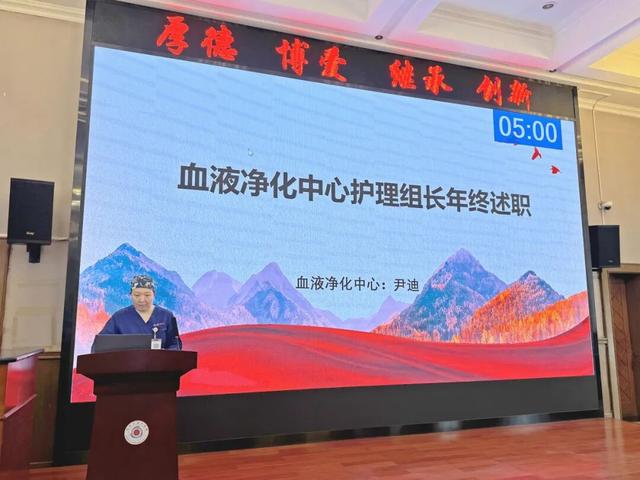 厚德 博爱 继承 创新

05:00

血液净化中心护理组长年终述职

血液净化中心：尹迪